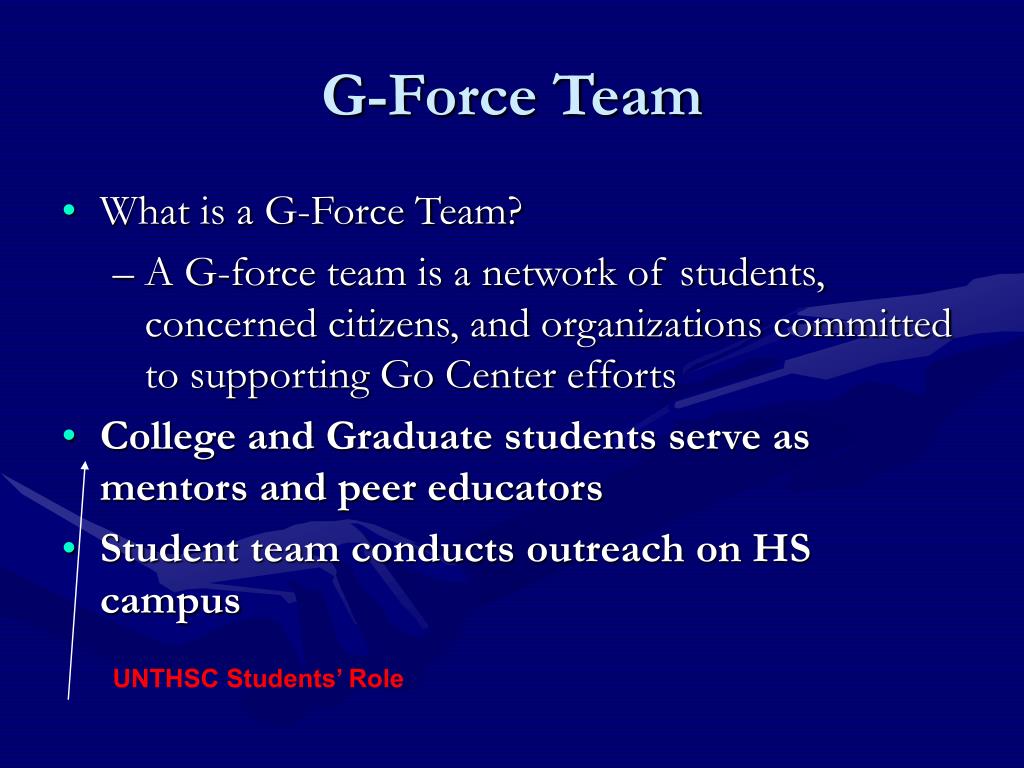 G-Force Team

• What is a G-Force Team?
 – A G-force team is a network of students, concerned citizens, and organizations committed to supporting Go Center efforts
• College and Graduate students serve as mentors and peer educators
• Student team conducts outreach on HS campus

UNTHSC Students' Role